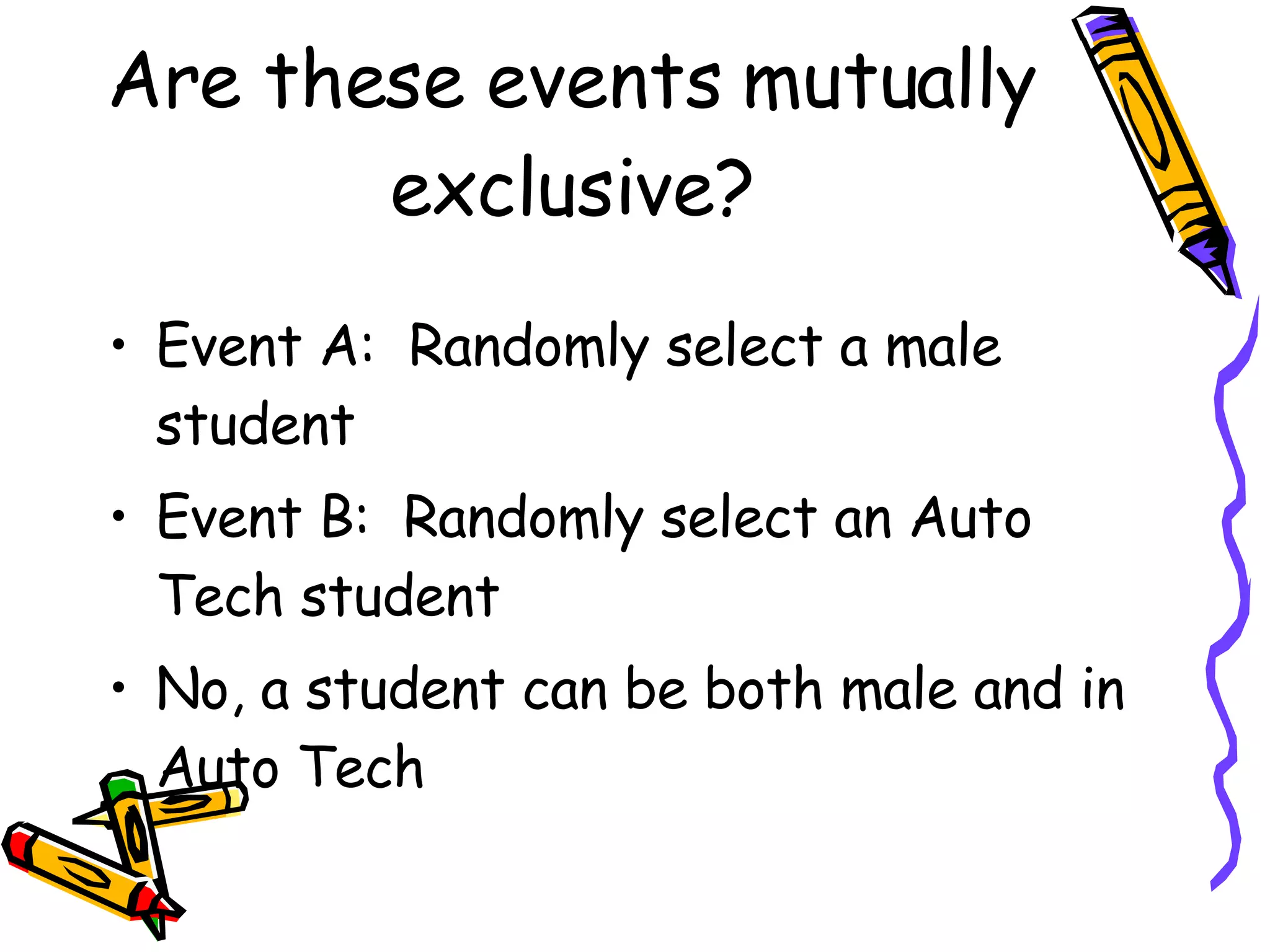 Are these events mutually exclusive?

• Event A: Randomly select a male student

• Event B: Randomly select an Auto Tech student

• No, a student can be both male and in Auto Tech